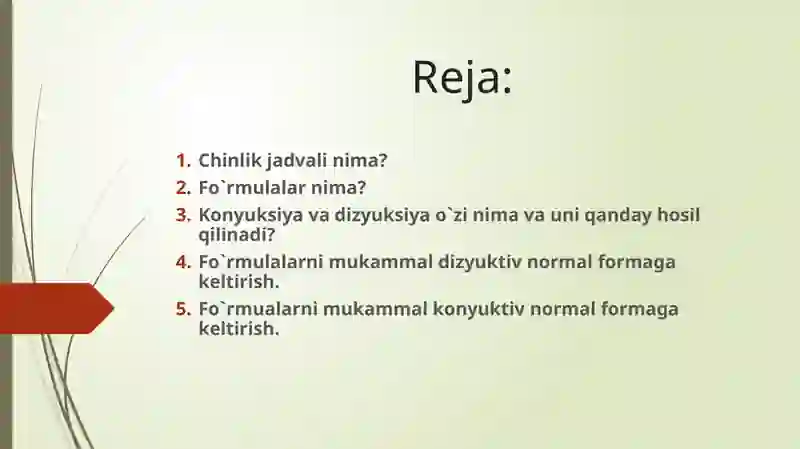 Reja:

1. Chinlik jadvali nima?
2. Fo`rmulalar nima?
3. Konyuksiya va dizyuksiya o`zi nima va uni qanday hosil qilinadi?
4. Fo`rmulalarni mukammal dizyuktiv normal formaga keltirish.
5. Fo`rmualarni mukammal konyuktiv normal formaga keltirish.